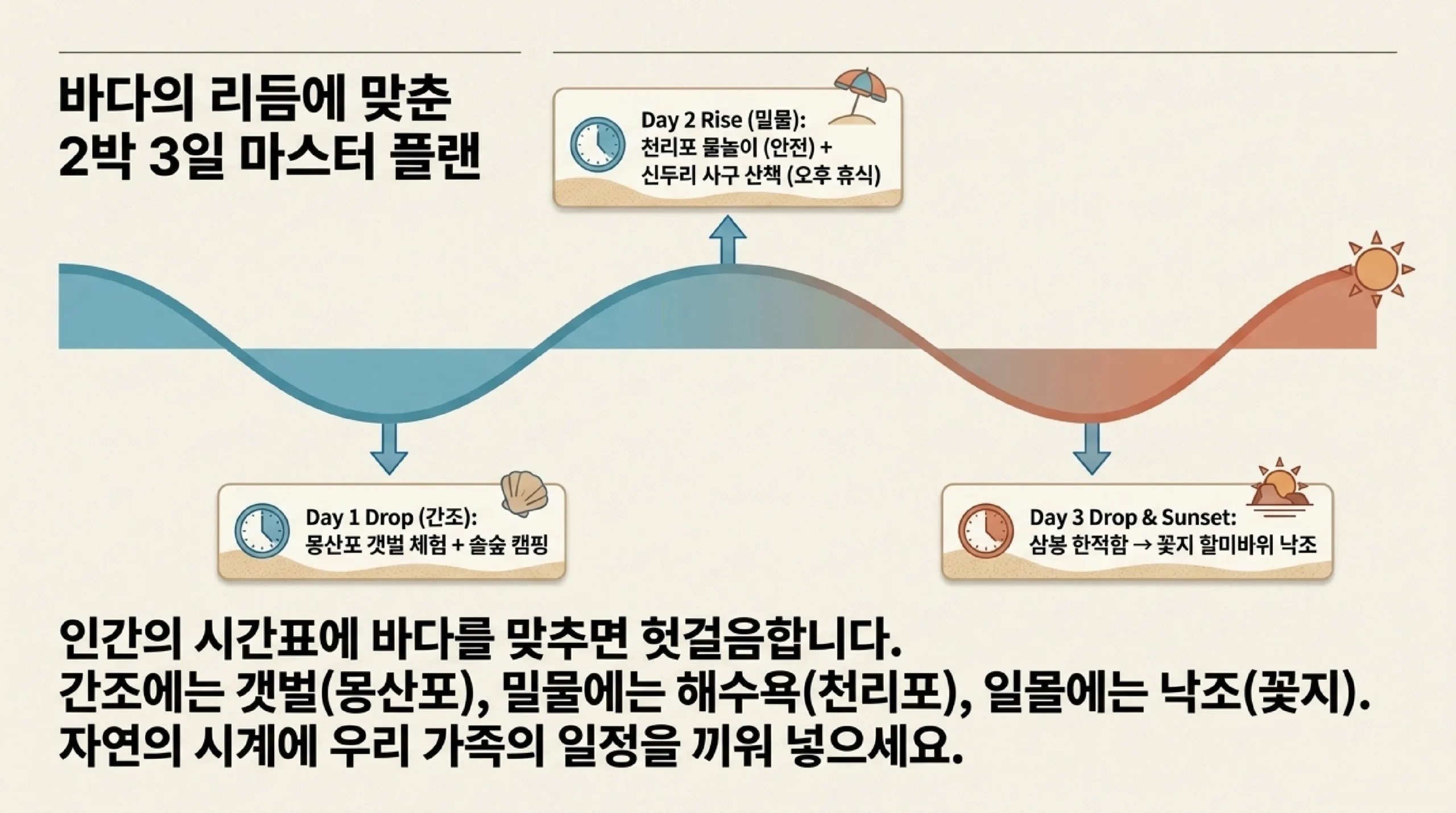 바다의 리듬에 맞춘
2박 3일 마스터 플랜

Day 2 Rise (밀물):
천리포 물놀이 (안전) +
신두리 사구 산책 (오후 휴식)

Day 1 Drop (간조):
몽산포 갯벌 체험 + 솔숲 캠핑

Day 3 Drop & Sunset:
삼봉 한적함 → 꽃지 할미바위 낙조

인간의 시간표에 바다를 맞추면 헛걸음합니다.
간조에는 갯벌(몽산포), 밀물에는 해수욕(천리포), 일몰에는 낙조(꽃지).
자연의 시계에 우리 가족의 일정을 끼워 넣으세요.